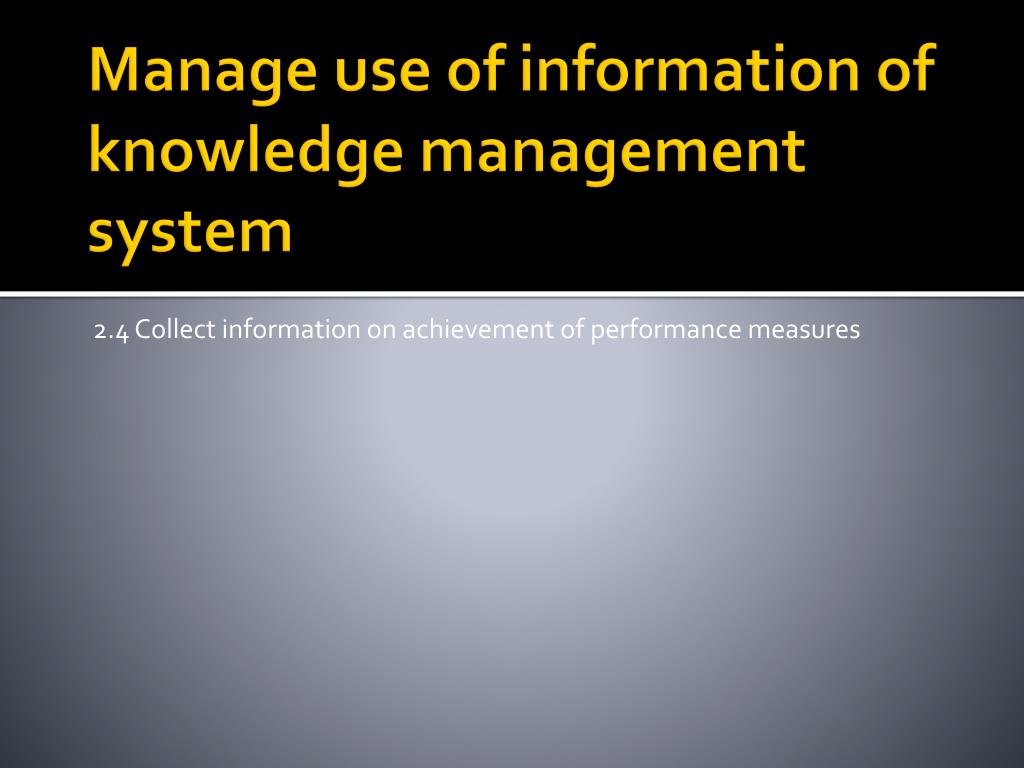 Manage use of information of knowledge management system

2.4 Collect information on achievement of performance measures